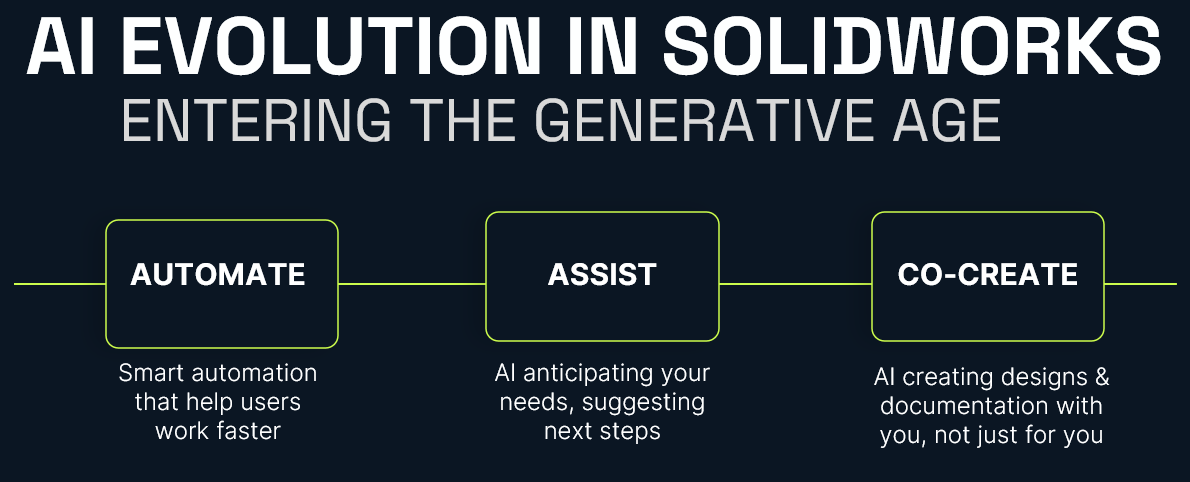 AI EVOLUTION IN SOLIDWORKS
ENTERING THE GENERATIVE AGE

AUTOMATE

Smart automation that help users work faster

ASSIST

AI anticipating your needs, suggesting next steps

CO-CREATE

AI creating designs & documentation with you, not just for you